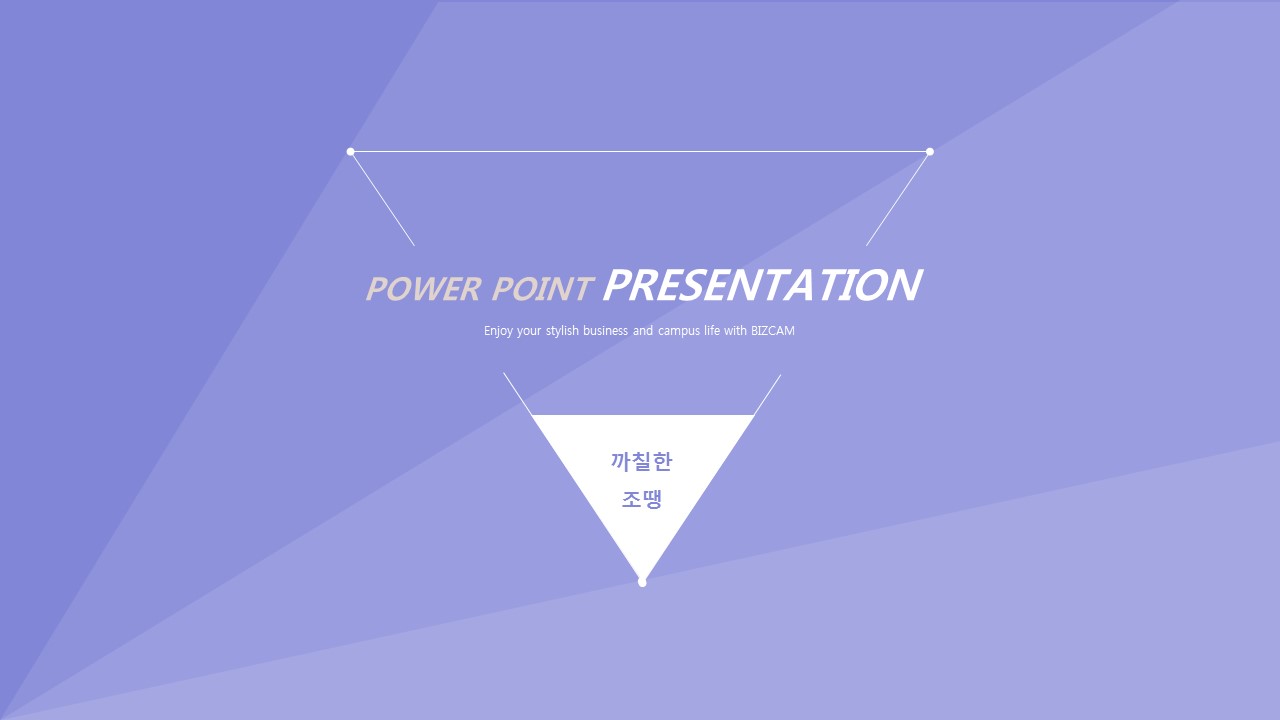 POWER POINT PRESENTATION

Enjoy your stylish business and campus life with BIZCAM

까칠한
조땡